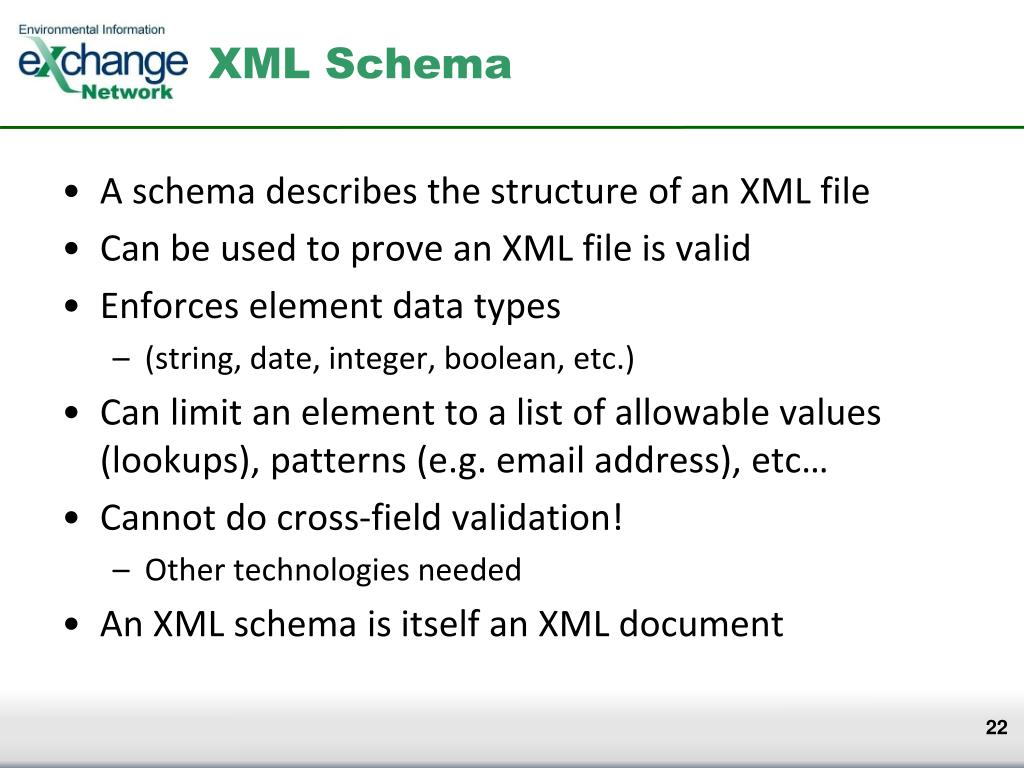 Environmental Information
eXchange
Network

XML Schema

• A schema describes the structure of an XML file
• Can be used to prove an XML file is valid
• Enforces element data types
– (string, date, integer, boolean, etc.)
• Can limit an element to a list of allowable values (lookups), patterns (e.g. email address), etc…
• Cannot do cross-field validation!
– Other technologies needed
• An XML schema is itself an XML document

22